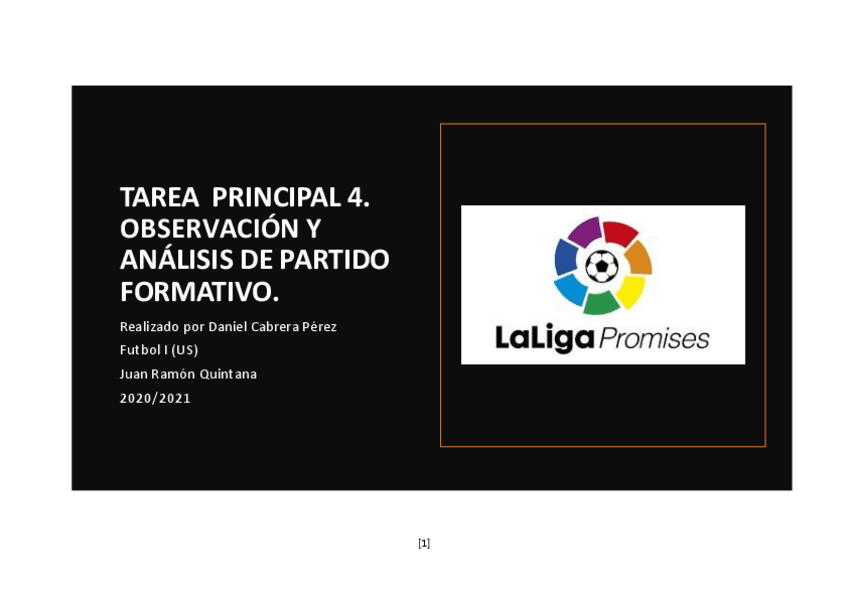 TAREA PRINCIPAL 4. OBSERVACIÓN Y ANÁLISIS DE PARTIDO FORMATIVO.

Realizado por Daniel Cabrera Pérez

Futbol I (US)

Juan Ramón Quintana

2020/2021

LaLiga Promises

[1]